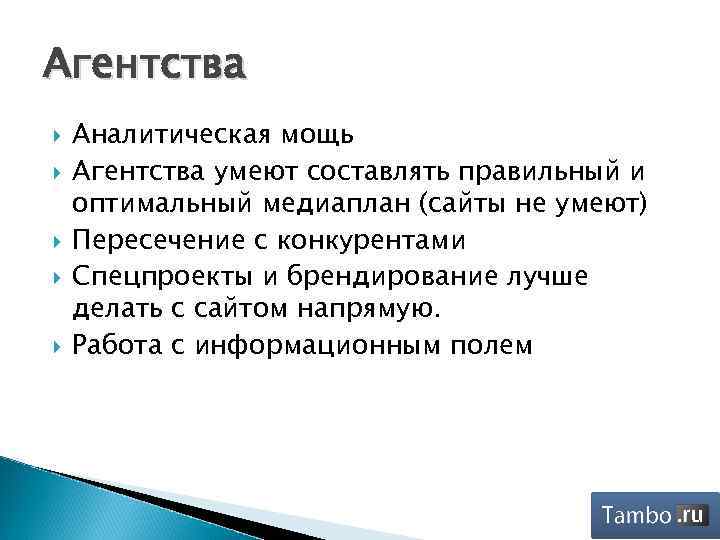 Агентства

Аналитическая мощь

Агентства умеют составлять правильный и оптимальный медиаплан (сайты не умеют)

Пересечение с конкурентами

Спецпроекты и брендирование лучше делать с сайтом напрямую.

Работа с информационным полем

Tambo.ru